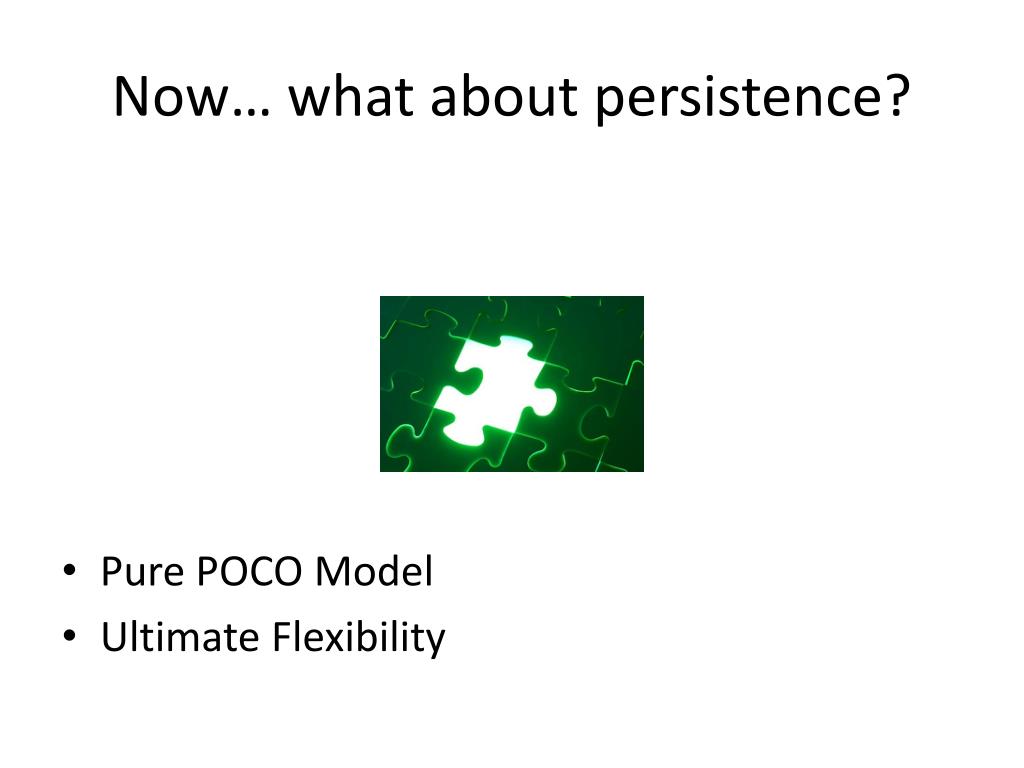 Now… what about persistence?

• Pure POCO Model
• Ultimate Flexibility